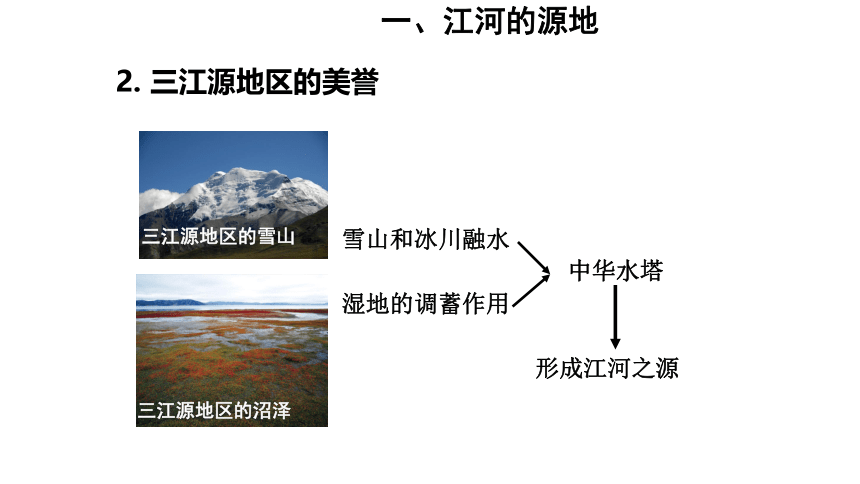 一、江河的源地

2. 三江源地区的美誉

三江源地区的雪山

三江源地区的沼泽

雪山和冰川融水

湿地的调蓄作用

中华水塔

形成江河之源